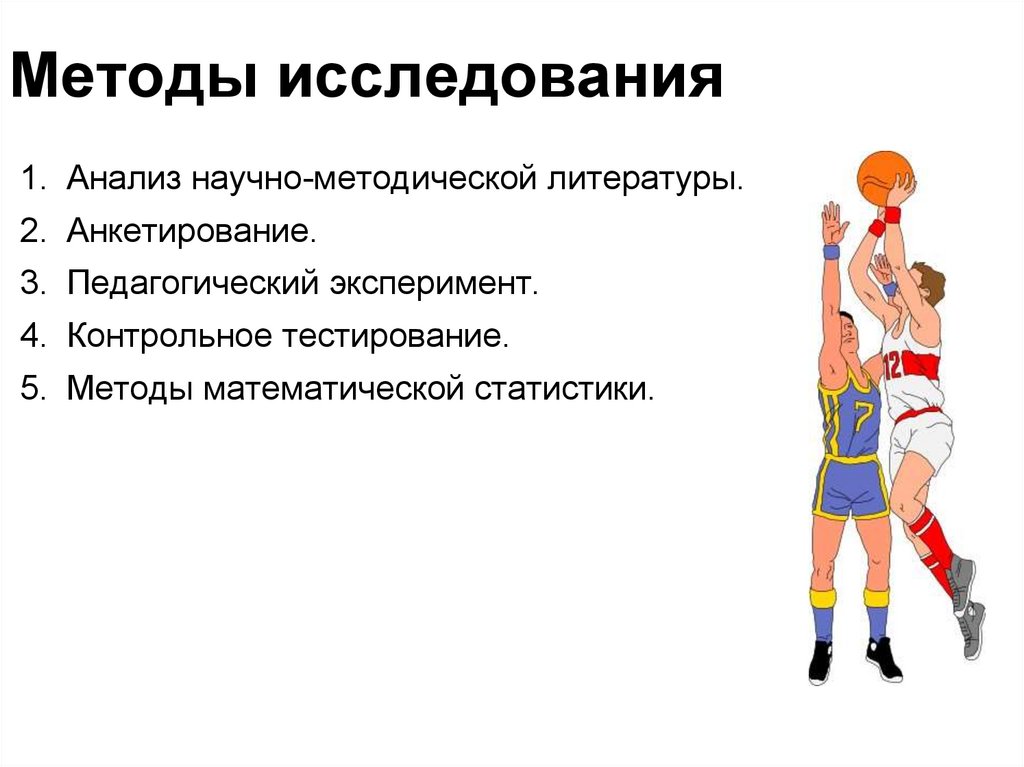 Методы исследования

1. Анализ научно-методической литературы.
2. Анкетирование.
3. Педагогический эксперимент.
4. Контрольное тестирование.
5. Методы математической статистики.

7

12